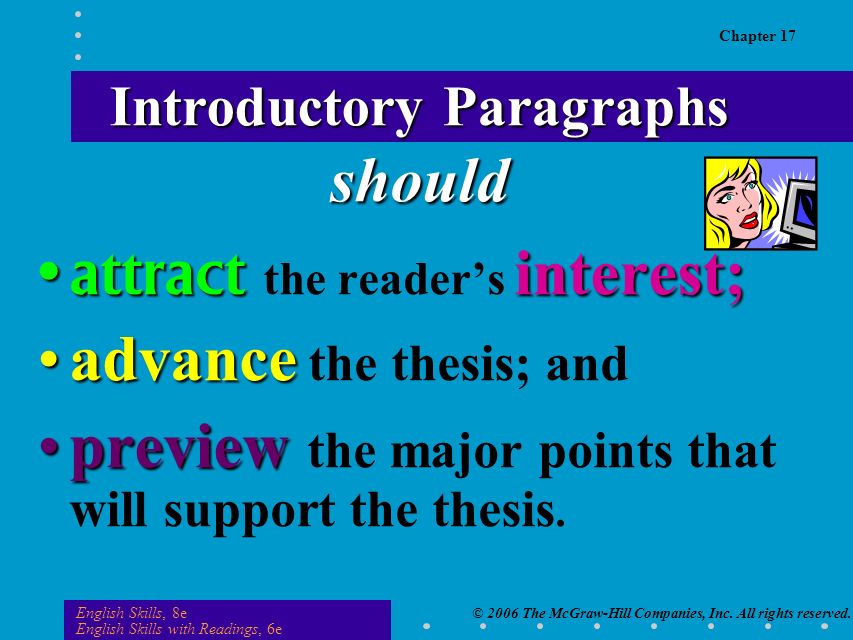 Chapter 17

Introductory Paragraphs should

• attract the reader's interest;
• advance the thesis; and
• preview the major points that will support the thesis.

English Skills, 8e
English Skills with Readings, 6e

© 2006 The McGraw-Hill Companies, Inc. All rights reserved.